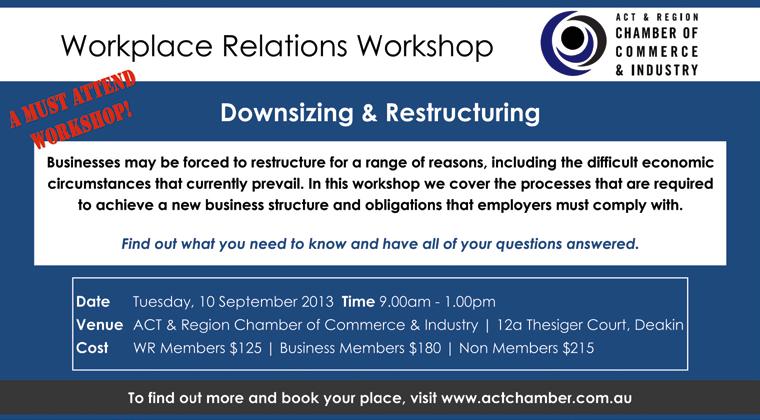 Workplace Relations Workshop

ACT & REGION
CHAMBER OF
COMMERCE
& INDUSTRY

A MUST ATTEND
WORKSHOP!

Downsizing & Restructuring

Businesses may be forced to restructure for a range of reasons, including the difficult economic circumstances that currently prevail. In this workshop we cover the processes that are required to achieve a new business structure and obligations that employers must comply with.

Find out what you need to know and have all of your questions answered.

Date Tuesday, 10 September 2013 Time 9.00am - 1.00pm
Venue ACT & Region Chamber of Commerce & Industry | 12a Thesiger Court, Deakin
Cost WR Members $125 | Business Members $180 | Non Members $215

To find out more and book your place, visit www.actchamber.com.au